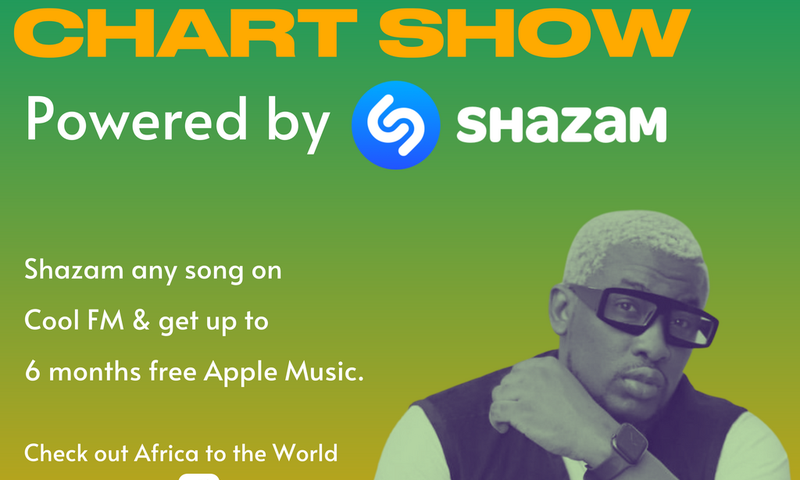 CHART SHOW

Powered by SHAZAM

Shazam any song on Cool FM & get up to 6 months free Apple Music.

Check out Africa to the World